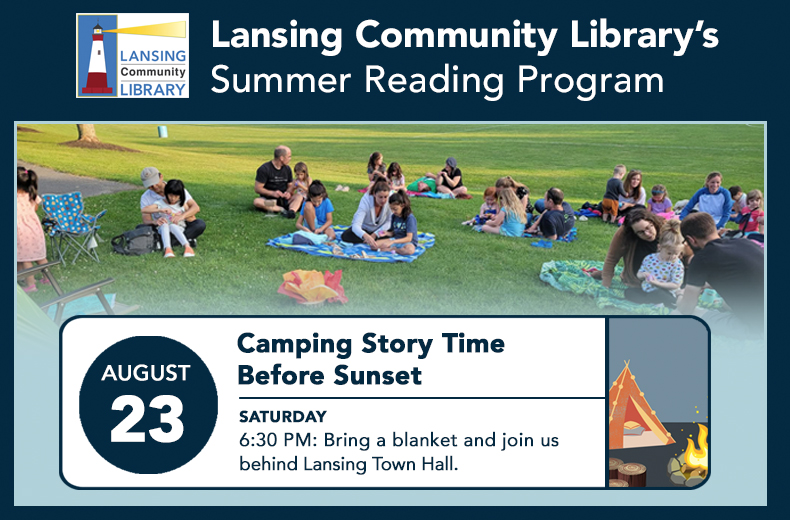 LANSING Community LIBRARY

Lansing Community Library's Summer Reading Program

AUGUST 23

Camping Story Time Before Sunset

SATURDAY
6:30 PM: Bring a blanket and join us behind Lansing Town Hall.